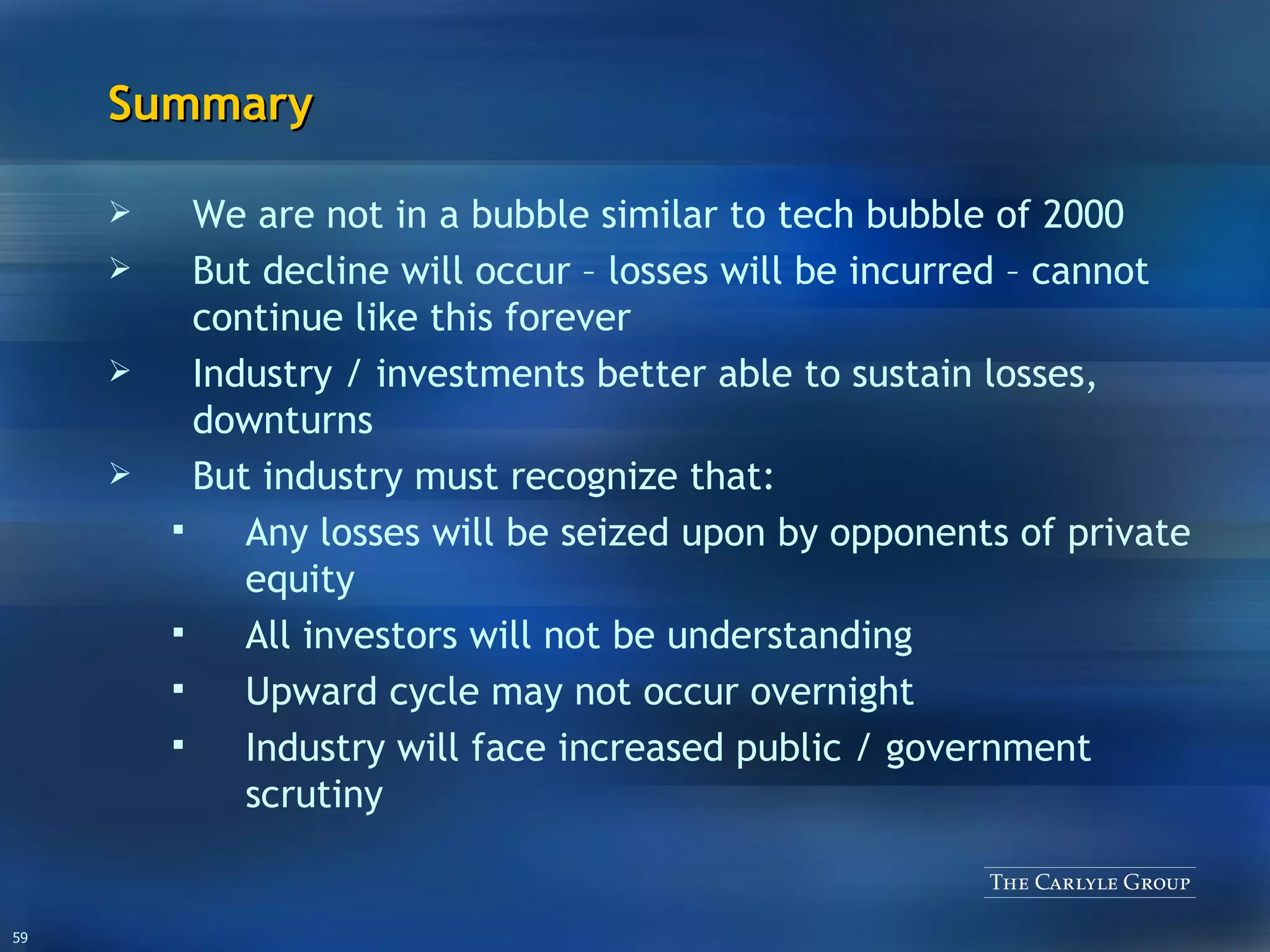 Summary

➢ We are not in a bubble similar to tech bubble of 2000

➢ But decline will occur – losses will be incurred – cannot continue like this forever

➢ Industry / investments better able to sustain losses, downturns

➢ But industry must recognize that:

▪ Any losses will be seized upon by opponents of private equity

▪ All investors will not be understanding

▪ Upward cycle may not occur overnight

▪ Industry will face increased public / government scrutiny

THE CARLYLE GROUP

59